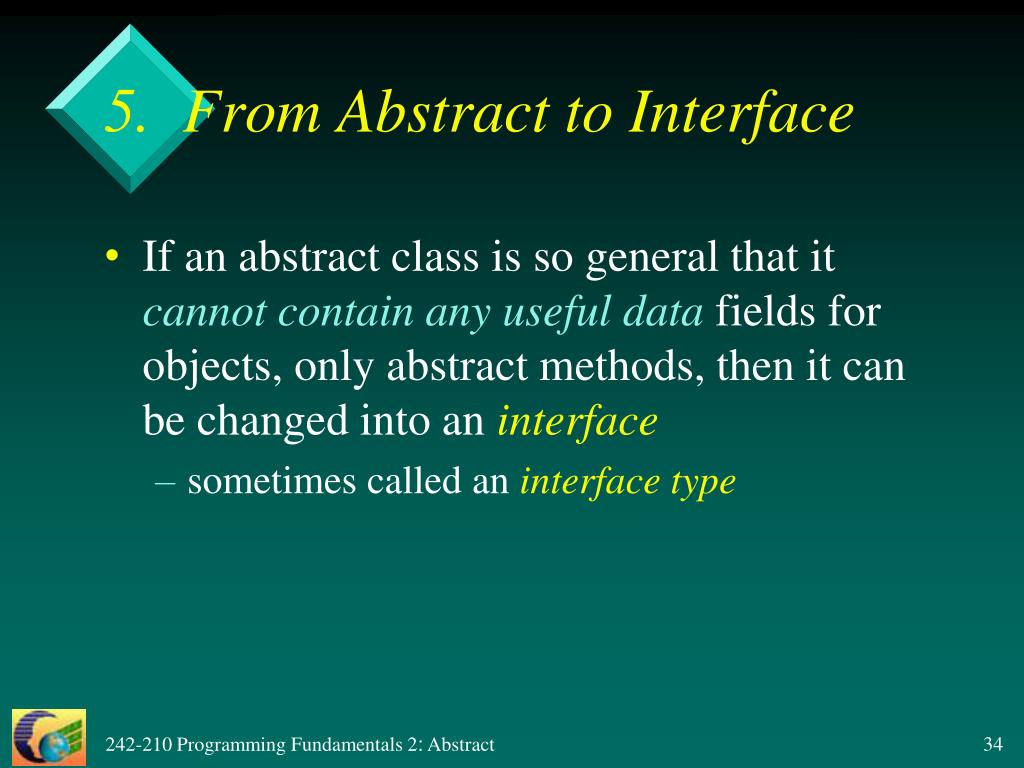 5. From Abstract to Interface

• If an abstract class is so general that it cannot contain any useful data fields for objects, only abstract methods, then it can be changed into an interface

– sometimes called an interface type

242-210 Programming Fundamentals 2: Abstract

34